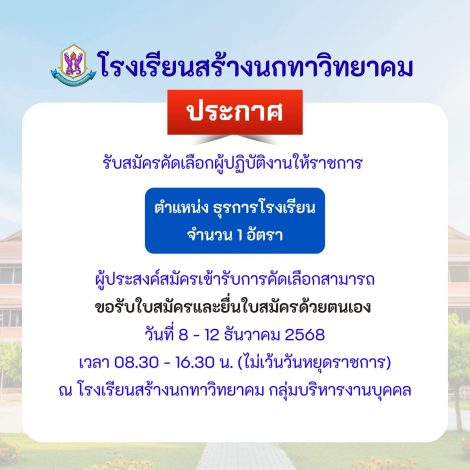 โรงเรียนสร้างนกทาวิทยาคม

ประกาศ

รับสมัครคัดเลือกผู้ปฏิบัติงานให้ราชการ

ตำแหน่ง ธุรการโรงเรียน
จำนวน 1 อัตรา

ผู้ประสงค์สมัครเข้ารับการคัดเลือกสามารถ
ขอรับใบสมัครและยื่นใบสมัครด้วยตนเอง
วันที่ 8 - 12 ธันวาคม 2568
เวลา 08.30 - 16.30 น. (ไม่เว้นวันหยุดราชการ)
ณ โรงเรียนสร้างนกทาวิทยาคม กลุ่มบริหารงานบุคคล